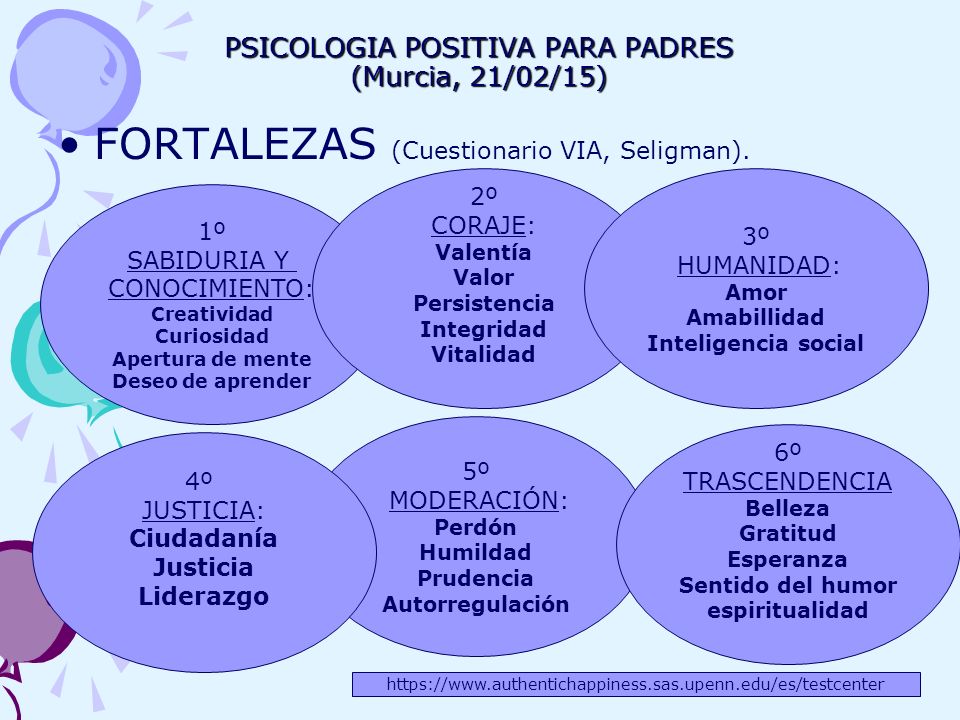 PSICOLOGIA POSITIVA PARA PADRES
(Murcia, 21/02/15)

• FORTALEZAS (Cuestionario VIA, Seligman).

1º
SABIDURIA Y CONOCIMIENTO:
Creatividad
Curiosidad
Apertura de mente
Deseo de aprender

2º
CORAJE:
Valentía
Valor
Persistencia
Integridad
Vitalidad

3º
HUMANIDAD:
Amor
Amabillidad
Inteligencia social

4º
JUSTICIA:
Ciudadanía
Justicia
Liderazgo

5º
MODERACIÓN:
Perdón
Humildad
Prudencia
Autorregulación

6º
TRASCENDENCIA
Belleza
Gratitud
Esperanza
Sentido del humor
espiritualidad

https://www.authentichappiness.sas.upenn.edu/es/testcenter